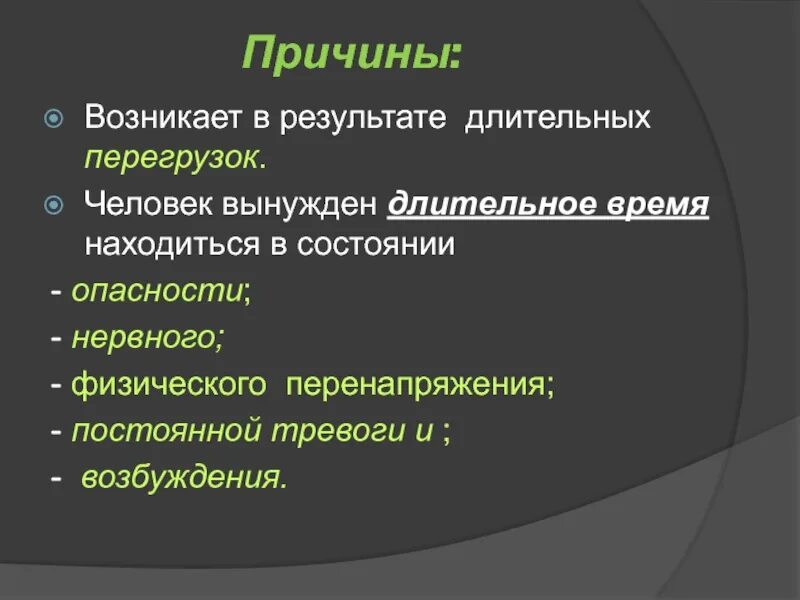 Причины:

Возникает в результате длительных перегрузок.

Человек вынужден длительное время находиться в состоянии

- опасности;

- нервного;

- физического перенапряжения;

- постоянной тревоги и ;

- возбуждения.